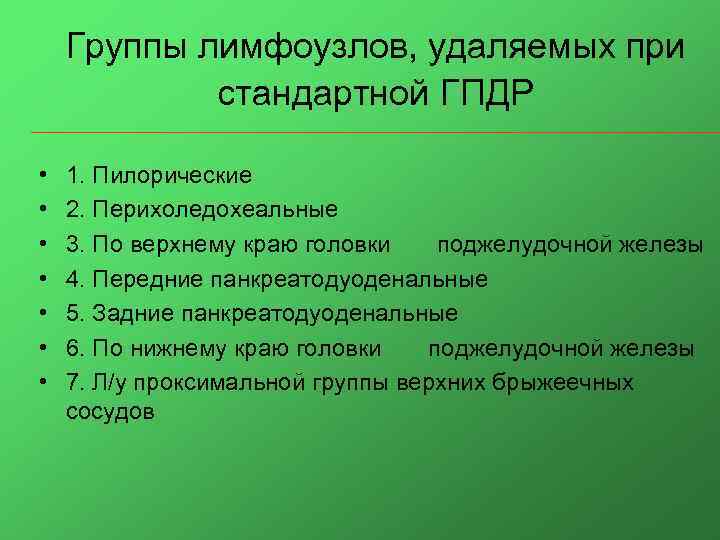 Группы лимфоузлов, удаляемых при стандартной ГПДР

• 1. Пилорические
• 2. Перихоледохеальные
• 3. По верхнему краю головки поджелудочной железы
• 4. Передние панкреатодуоденальные
• 5. Задние панкреатодуоденальные
• 6. По нижнему краю головки поджелудочной железы
• 7. Л/у проксимальной группы верхних брыжеечных сосудов